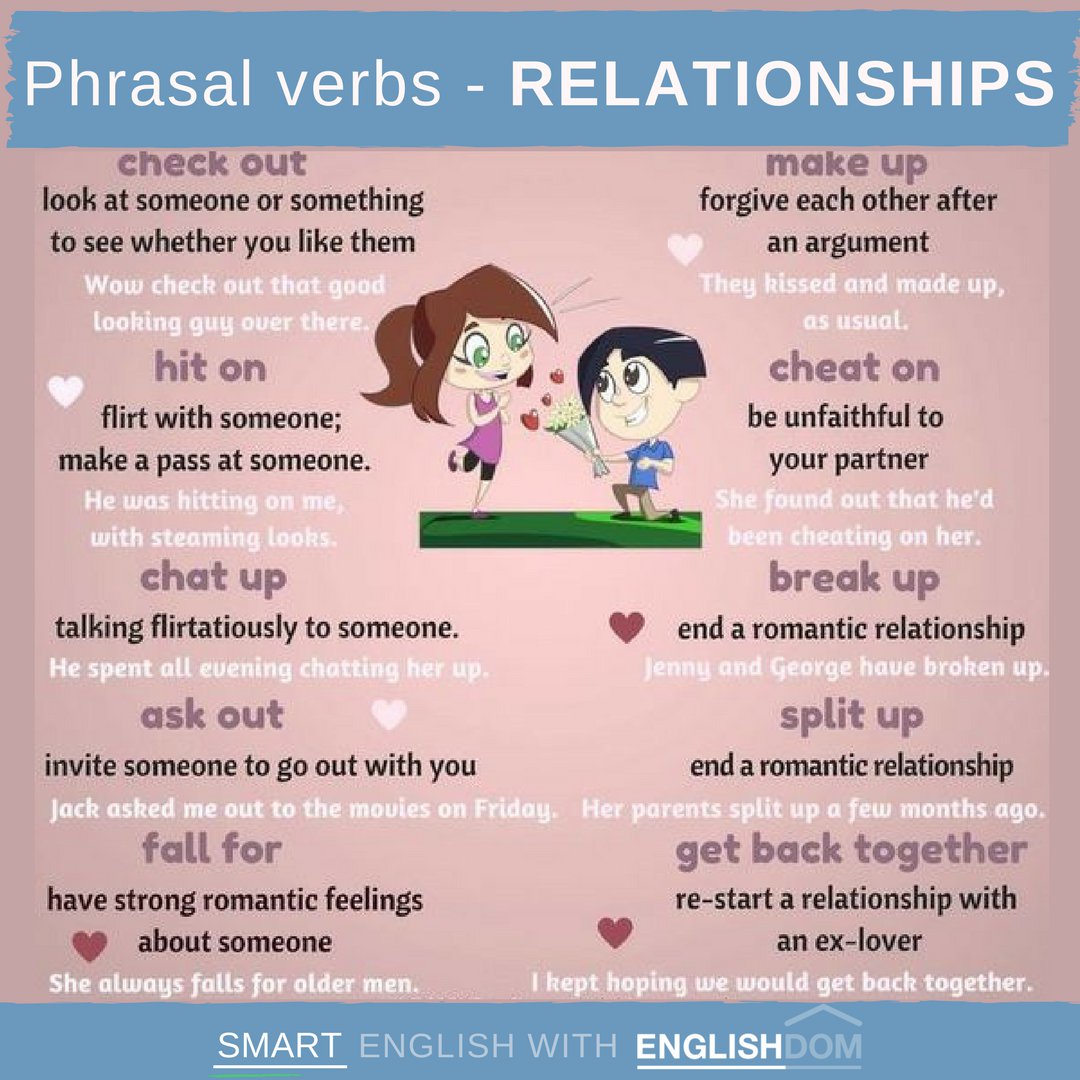 Phrasal verbs - RELATIONSHIPS

check out
look at someone or something to see whether you like them
Wow check out that good looking guy over there.

hit on
flirt with someone; make a pass at someone.
He was hitting on me, with steaming looks.

chat up
talking flirtatiously to someone.
He spent all evening chatting her up.

ask out
invite someone to go out with you
Jack asked me out to the movies on Friday.

fall for
have strong romantic feelings about someone
She always falls for older men.

make up
forgive each other after an argument
They kissed and made up, as usual.

cheat on
be unfaithful to your partner
She found out that he'd been cheating on her.

break up
end a romantic relationship
Jenny and George have broken up.

split up
end a romantic relationship
Her parents split up a few months ago.

get back together
re-start a relationship with an ex-lover
I kept hoping we would get back together.

SMART ENGLISH WITH ENGLISHDOM